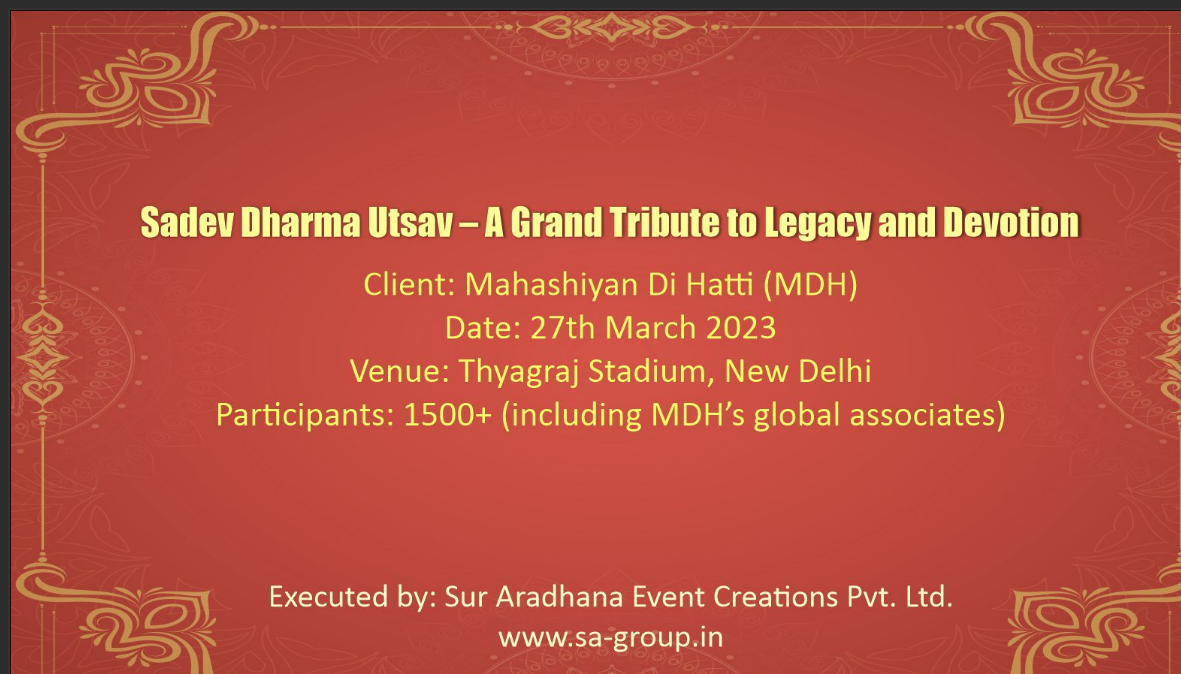 Sadev Dharma Utsav – A Grand Tribute to Legacy and Devotion

Client: Mahashiyan Di Hatti (MDH)
Date: 27th March 2023
Venue: Thyagraj Stadium, New Delhi
Participants: 1500+ (including MDH's global associates)

Executed by: Sur Aradhana Event Creations Pvt. Ltd.
www.sa-group.in